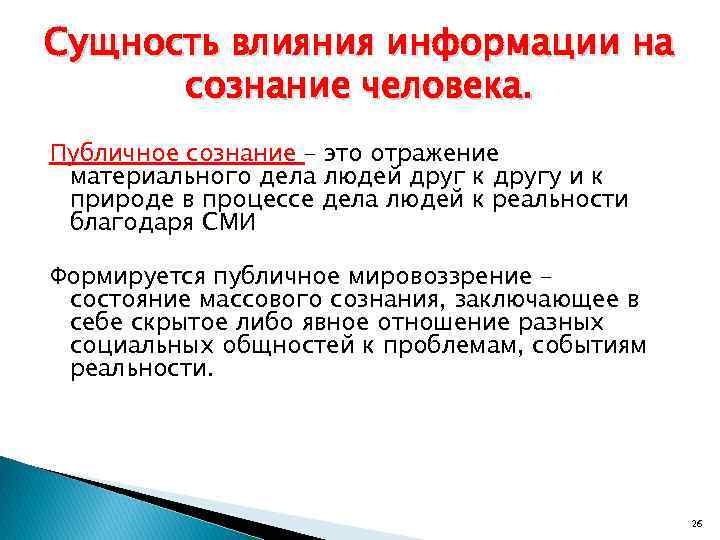 Сущность влияния информации на сознание человека.

Публичное сознание – это отражение материального дела людей друг к другу и к природе в процессе дела людей к реальности благодаря СМИ

Формируется публичное мировоззрение – состояние массового сознания, заключающее в себе скрытое либо явное отношение разных социальных общностей к проблемам, событиям реальности.

26